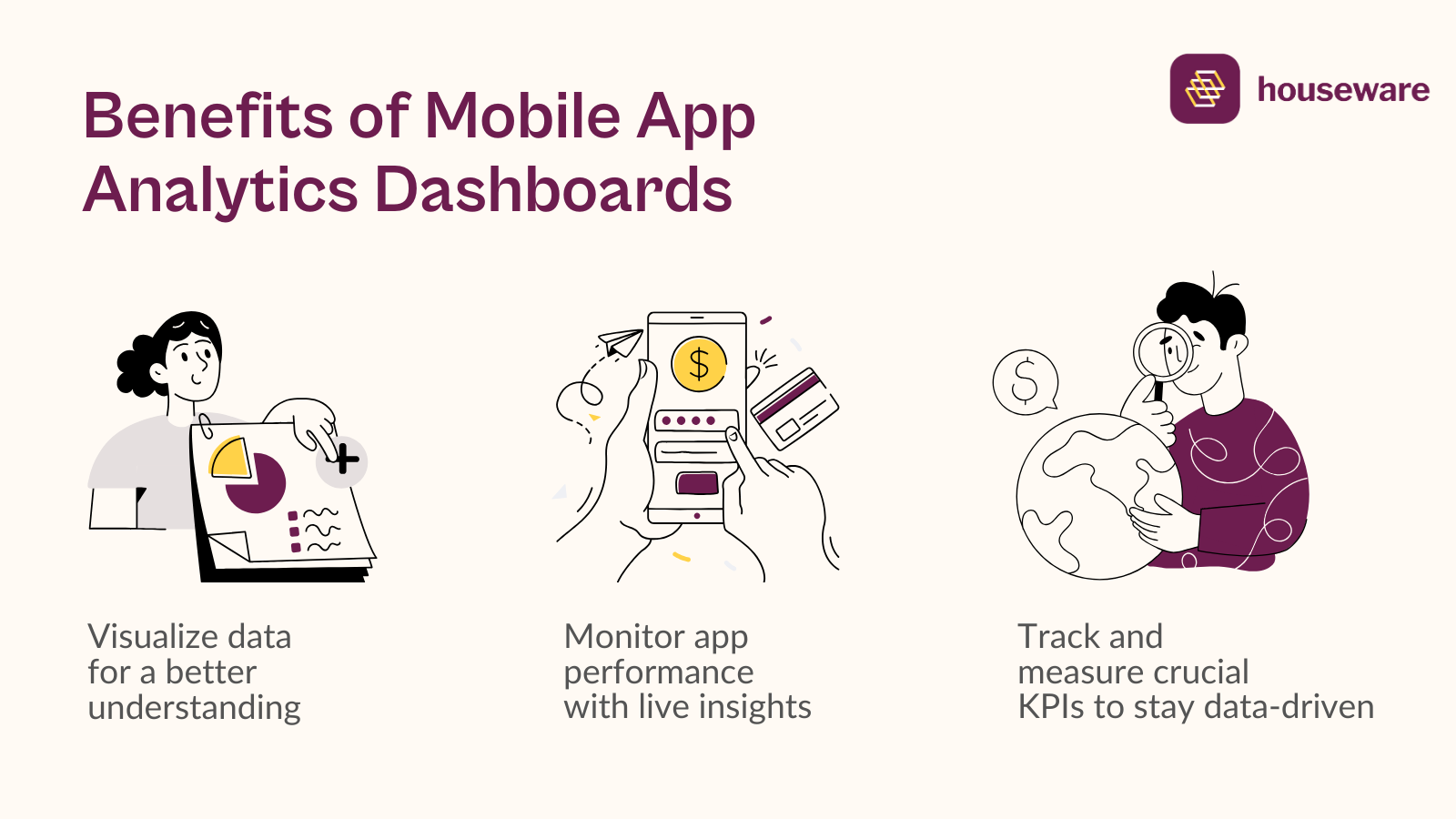 Benefits of Mobile App Analytics Dashboards

houseware

$

$

Visualize data for a better understanding

Monitor app performance with live insights

Track and measure crucial KPIs to stay data-driven